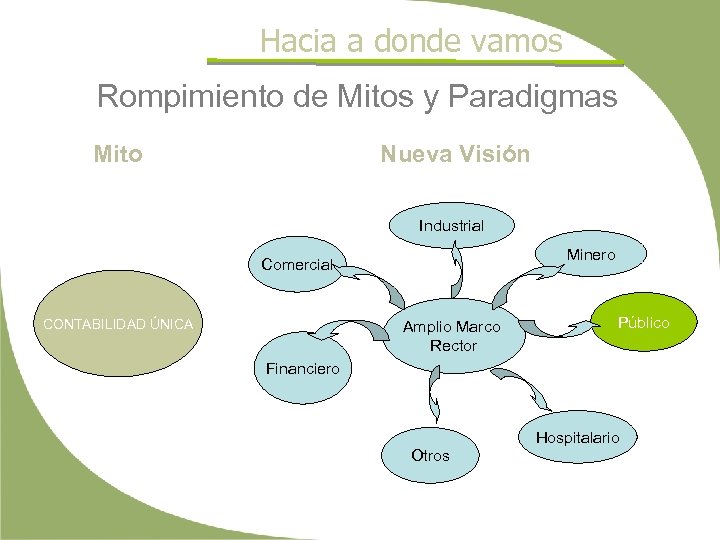 Hacia a donde vamos

Rompimiento de Mitos y Paradigmas

Mito

Nueva Visión

CONTABILIDAD ÚNICA

Industrial

Comercial

Minero

Amplio Marco Rector

Público

Financiero

Otros

Hospitalario